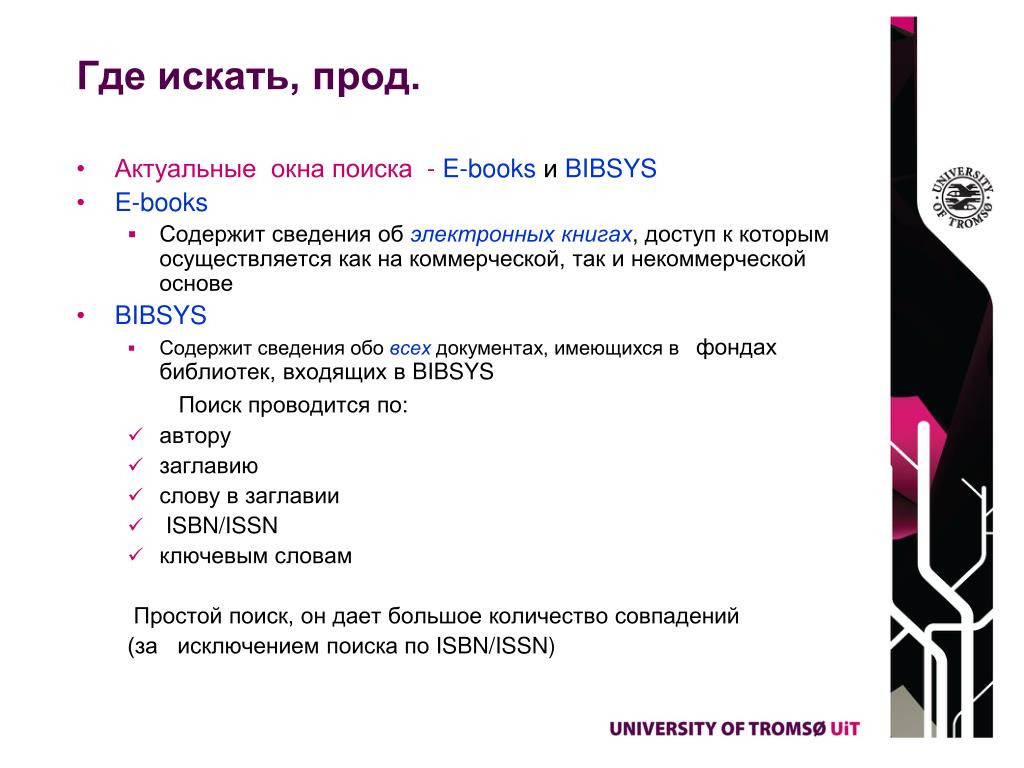 Где искать, прод.

• Актуальные окна поиска - E-books и BIBSYS
• E-books
 ▪ Содержит сведения об электронных книгах, доступ к которым осуществляется как на коммерческой, так и некоммерческой основе
• BIBSYS
 ▪ Содержит сведения обо всех документах, имеющихся в фондах библиотек, входящих в BIBSYS

Поиск проводится по:
✓ автору
✓ заглавию
✓ слову в заглавии
✓ ISBN/ISSN
✓ ключевым словам

Простой поиск, он дает большое количество совпадений (за исключением поиска по ISBN/ISSN)

UNIVERSITY OF TROMSØ

UNIVERSITY OF TROMSØ UiT